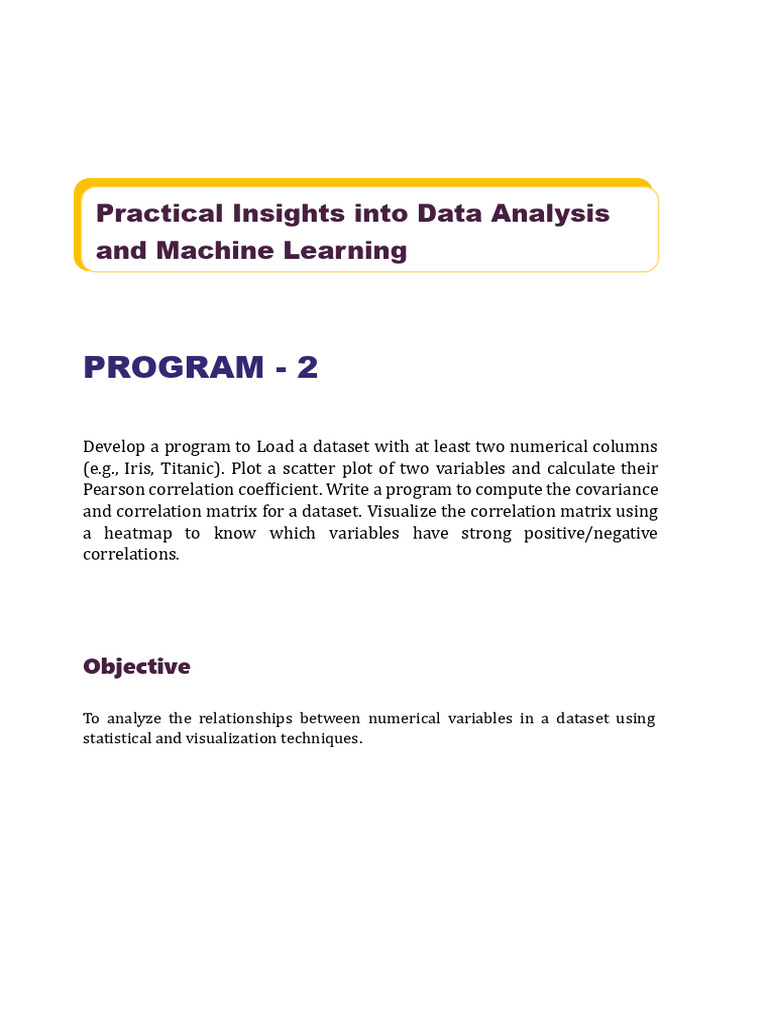 Practical Insights into Data Analysis and Machine Learning

PROGRAM - 2

Develop a program to Load a dataset with at least two numerical columns (e.g., Iris, Titanic). Plot a scatter plot of two variables and calculate their Pearson correlation coefficient. Write a program to compute the covariance and correlation matrix for a dataset. Visualize the correlation matrix using a heatmap to know which variables have strong positive/negative correlations.

Objective

To analyze the relationships between numerical variables in a dataset using statistical and visualization techniques.